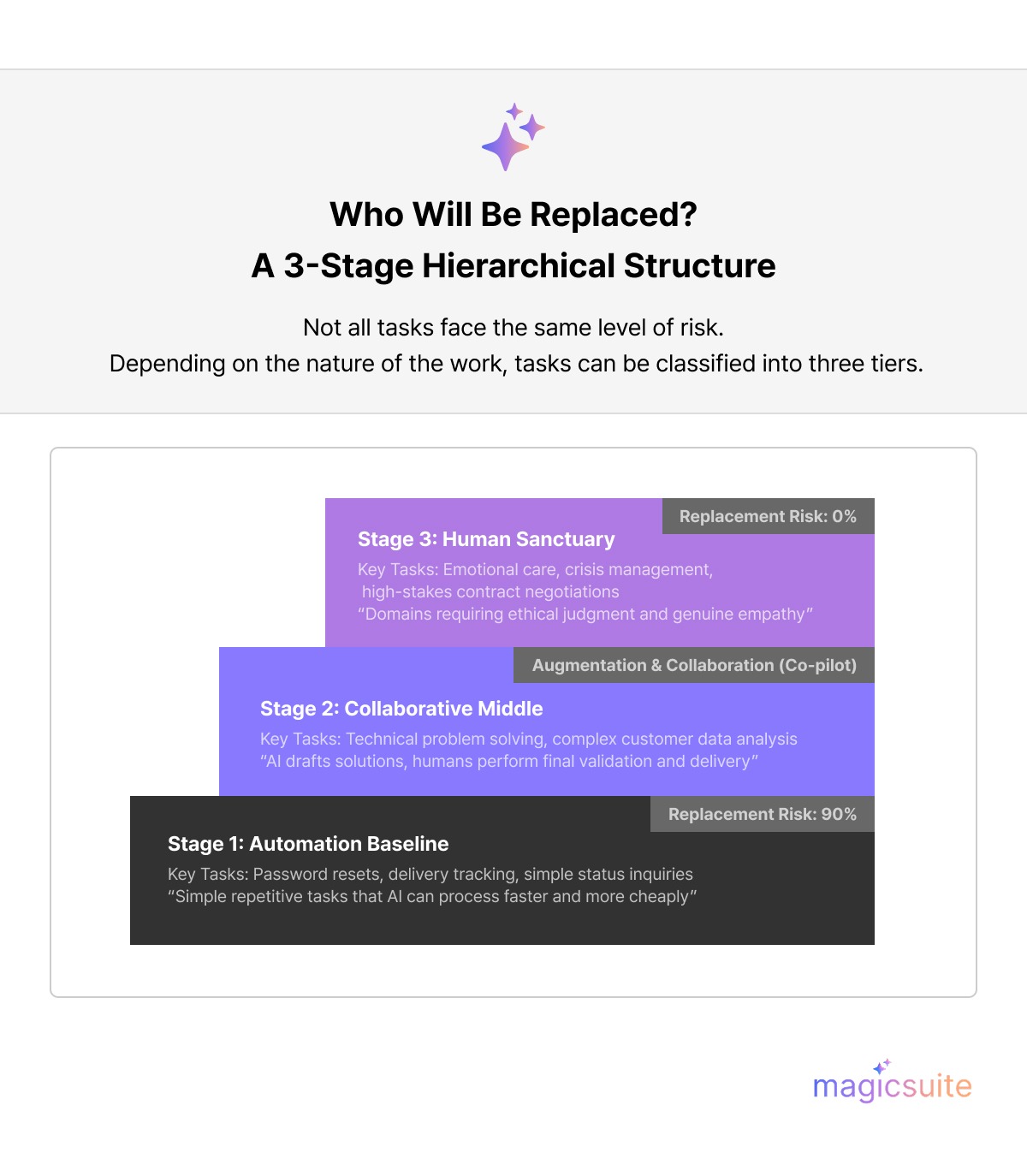 Who Will Be Replaced?
A 3-Stage Hierarchical Structure

Not all tasks face the same level of risk.
Depending on the nature of the work, tasks can be classified into three tiers.

Replacement Risk: 0%

Stage 3: Human Sanctuary

Key Tasks: Emotional care, crisis management, high-stakes contract negotiations
"Domains requiring ethical judgment and genuine empathy"

Augmentation & Collaboration (Co-pilot)

Stage 2: Collaborative Middle

Key Tasks: Technical problem solving, complex customer data analysis
"AI drafts solutions, humans perform final validation and delivery"

Replacement Risk: 90%

Stage 1: Automation Baseline

Key Tasks: Password resets, delivery tracking, simple status inquiries
"Simple repetitive tasks that AI can process faster and more cheaply"

magicsuite